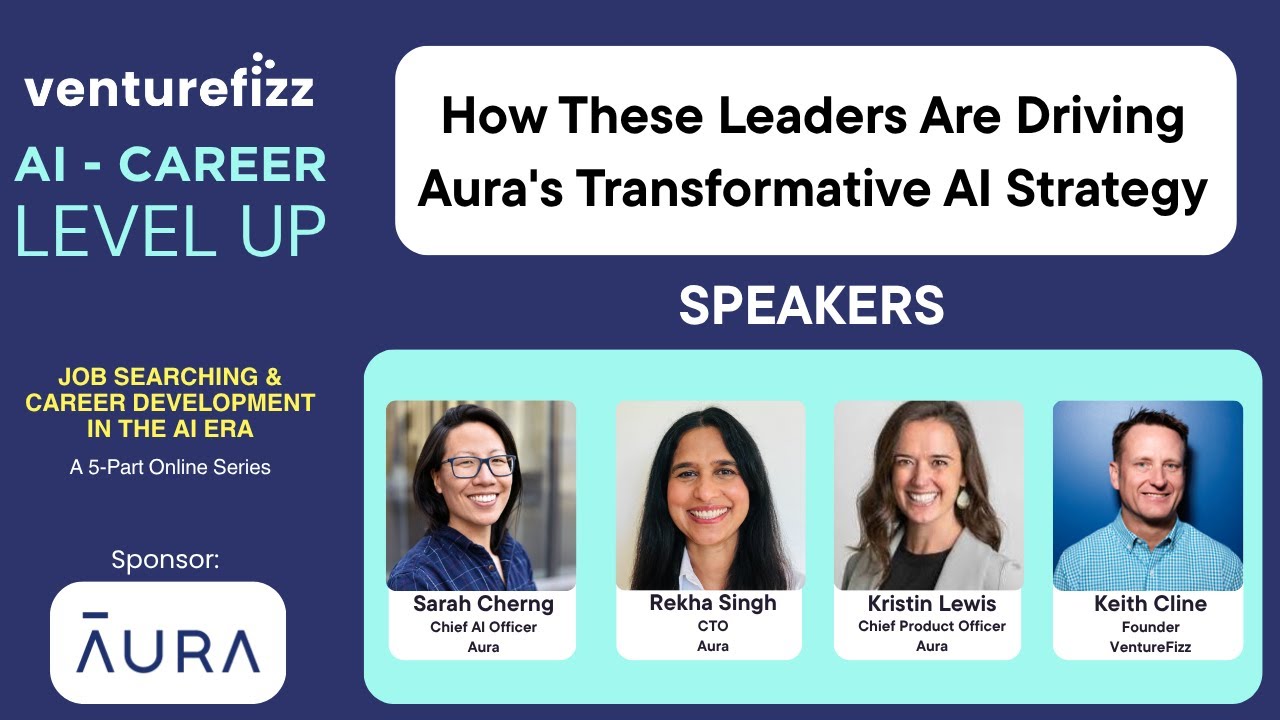 venturefizz

AI - CAREER LEVEL UP

JOB SEARCHING & CAREER DEVELOPMENT IN THE AI ERA

A 5-Part Online Series

Sponsor:

ĀURA

How These Leaders Are Driving Aura's Transformative AI Strategy

SPEAKERS

Sarah Cherng
Chief AI Officer
Aura

Rekha Singh
CTO
Aura

Kristin Lewis
Chief Product Officer
Aura

Keith Cline
Founder
VentureFizz